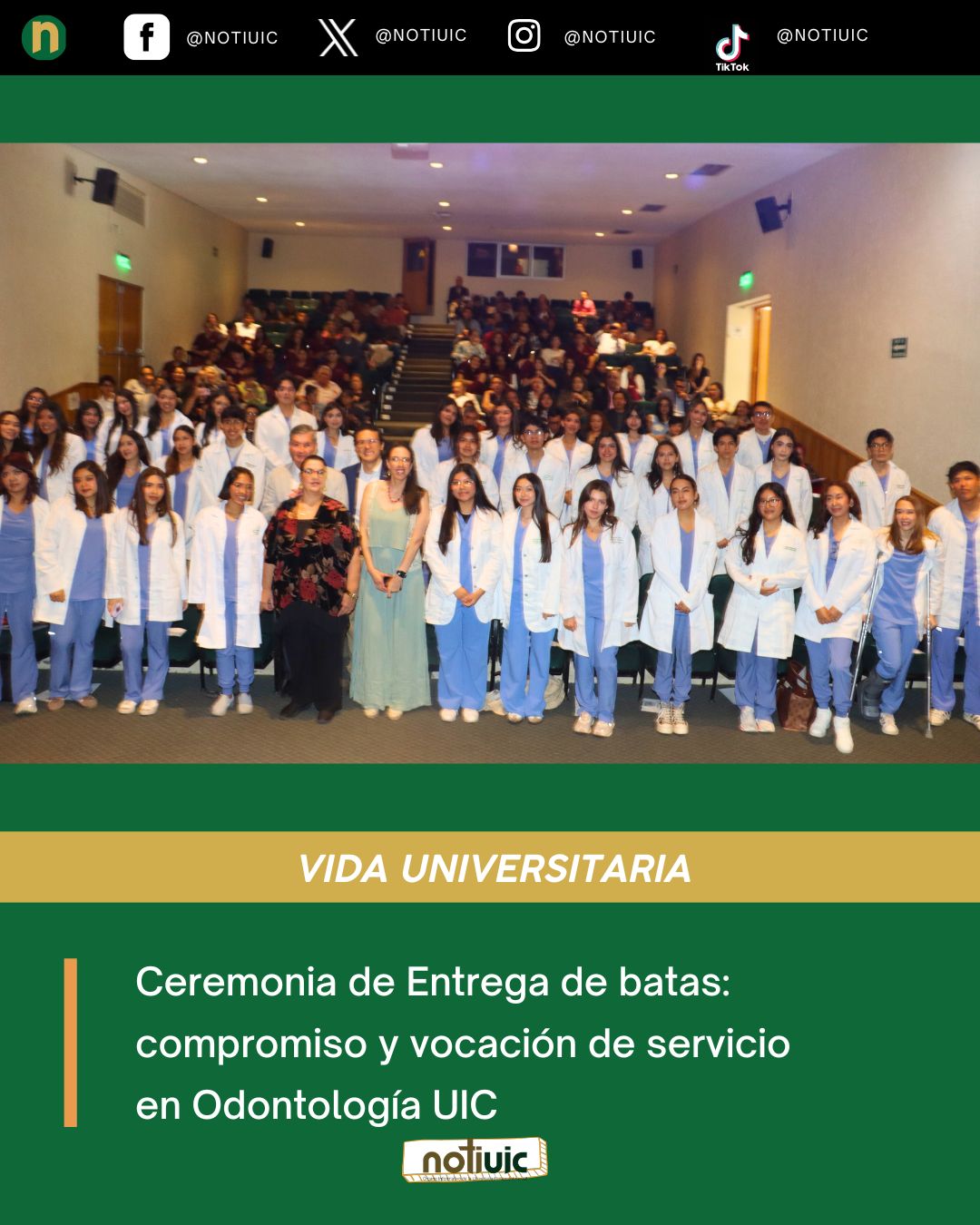 n

@NOTIUIC

@NOTIUIC

@NOTIUIC

TikTok @NOTIUIC

VIDA UNIVERSITARIA

Ceremonia de Entrega de batas: compromiso y vocación de servicio en Odontología UIC

notiuic